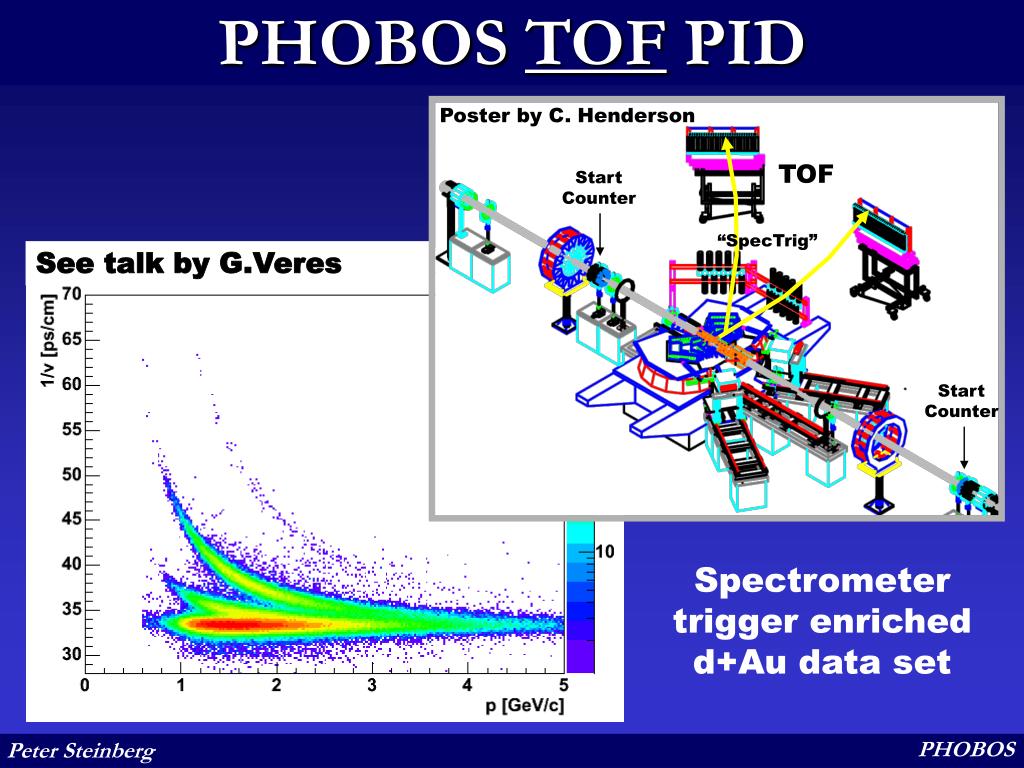 PHOBOS TOF PID

Poster by C. Henderson

Start Counter

TOF

"SpecTrig"

Start Counter

See talk by G.Veres

1/v [ps/cm]

70

65

60

55

50

45

40

35

30

0

1

2

3

4

5

p [GeV/c]

10

Spectrometer trigger enriched d+Au data set

Peter Steinberg

PHOBOS